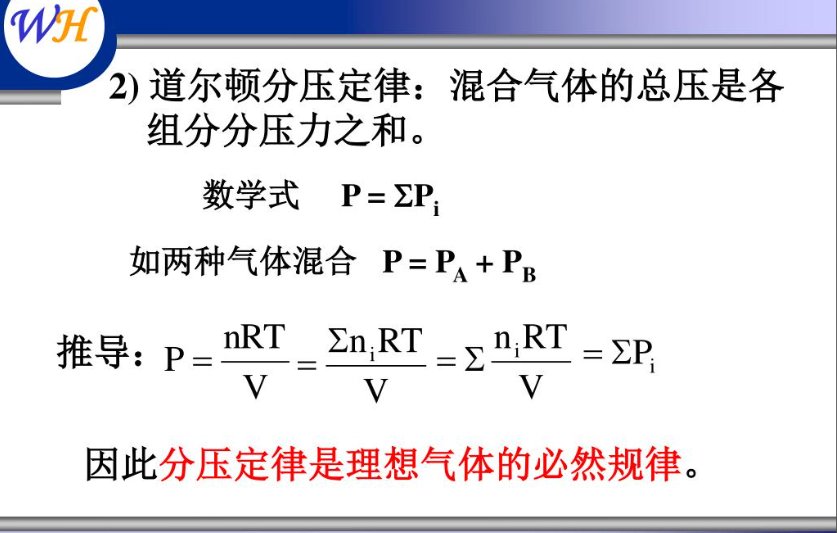 WH

2) 道尔顿分压定律：混合气体的总压是各组分分压力之和。

数学式 $P = \Sigma P_i$

如两种气体混合 $P = P_A + P_B$

推导：$P = \frac{nRT}{V} = \frac{\Sigma n_i RT}{V} = \Sigma \frac{n_i RT}{V} = \Sigma P_i$

因此分压定律是理想气体的必然规律。